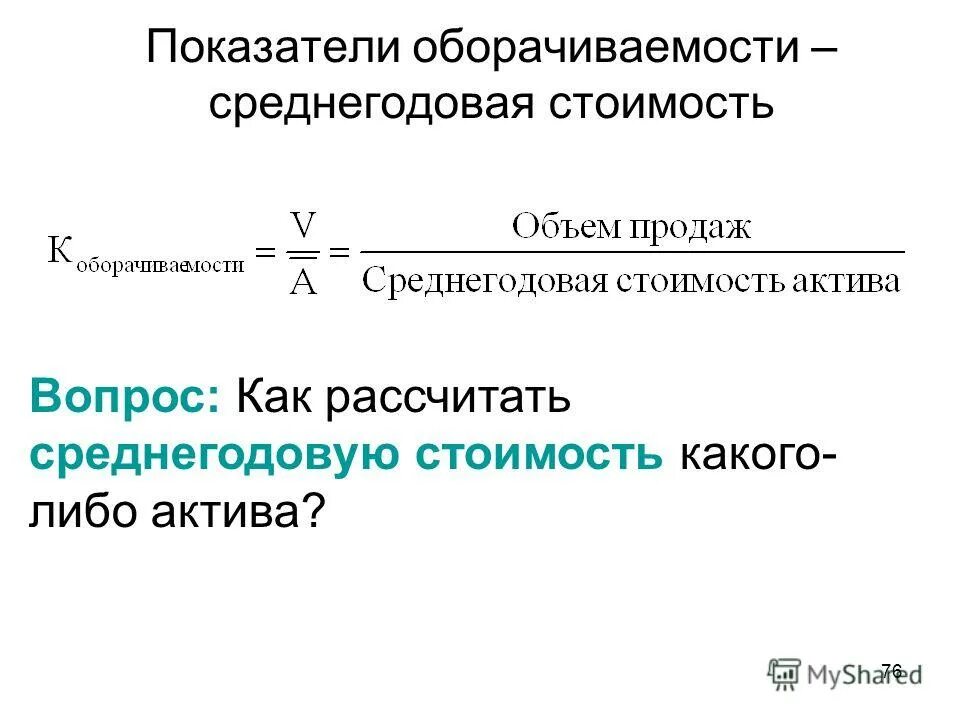 Показатели оборачиваемости – среднегодовая стоимость

$К_{оборачиваемости} = \frac{V}{\overline{A}} = \frac{Объем\ продаж}{Среднегодовая\ стоимость\ актива}$

Вопрос: Как рассчитать среднегодовую стоимость какого-либо актива?

76

MyShared